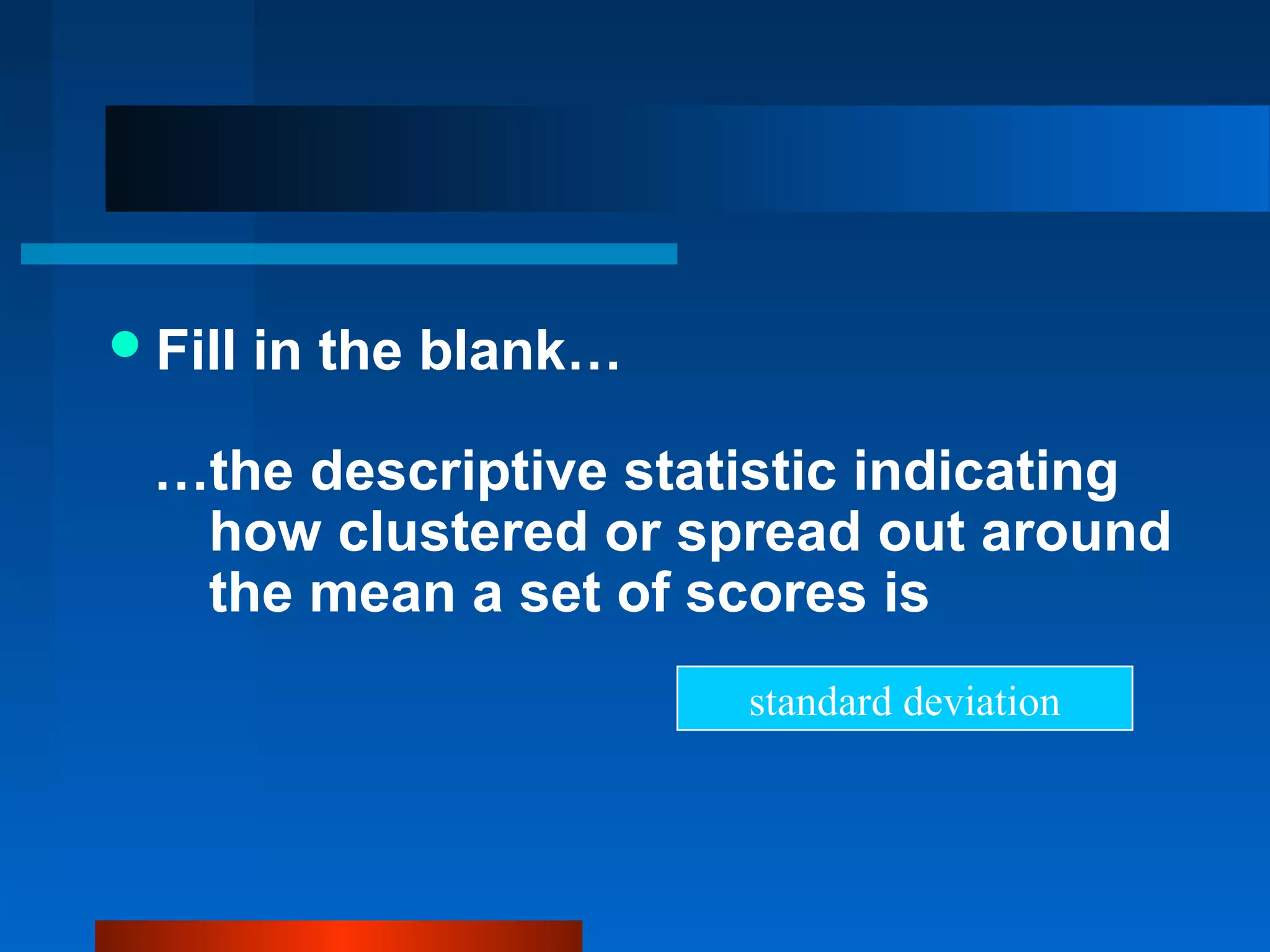 Fill in the blank…

…the descriptive statistic indicating how clustered or spread out around the mean a set of scores is

standard deviation